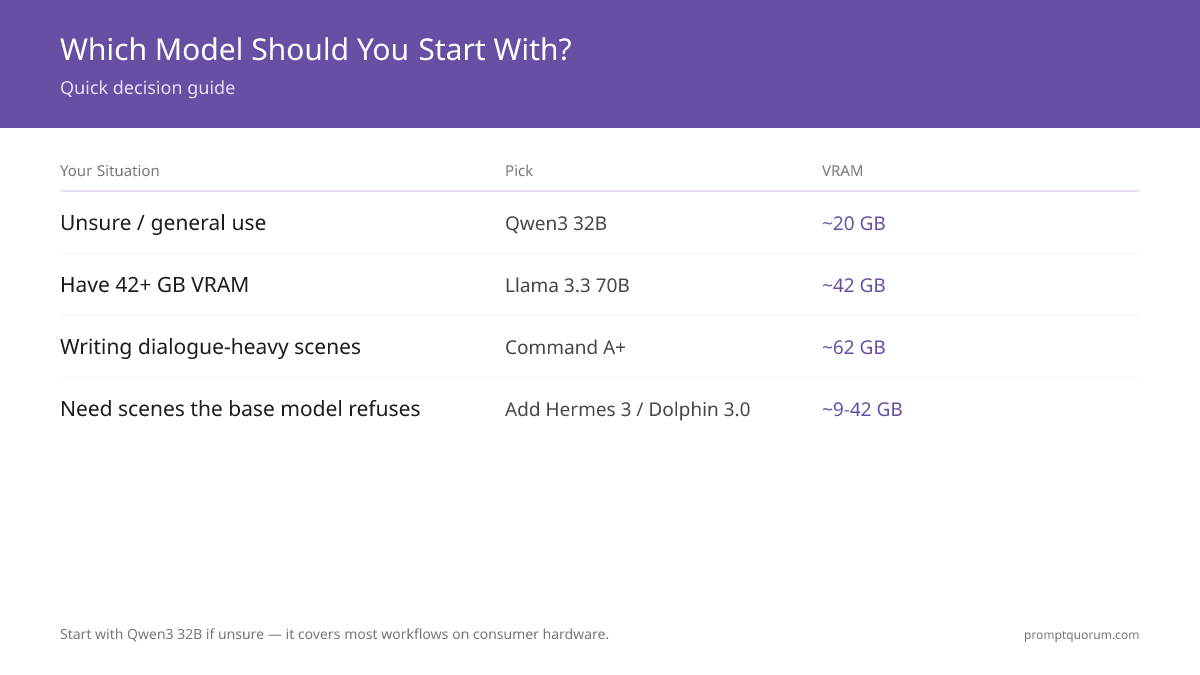 Which Model Should You Start With?
Quick decision guide

| Your Situation | Pick | VRAM |
|---|---|---|
| Unsure / general use | Qwen3 32B | ~20 GB |
| Have 42+ GB VRAM | Llama 3.3 70B | ~42 GB |
| Writing dialogue-heavy scenes | Command A+ | ~62 GB |
| Need scenes the base model refuses | Add Hermes 3 / Dolphin 3.0 | ~9-42 GB |

Start with Qwen3 32B if unsure — it covers most workflows on consumer hardware.

promptquorum.com